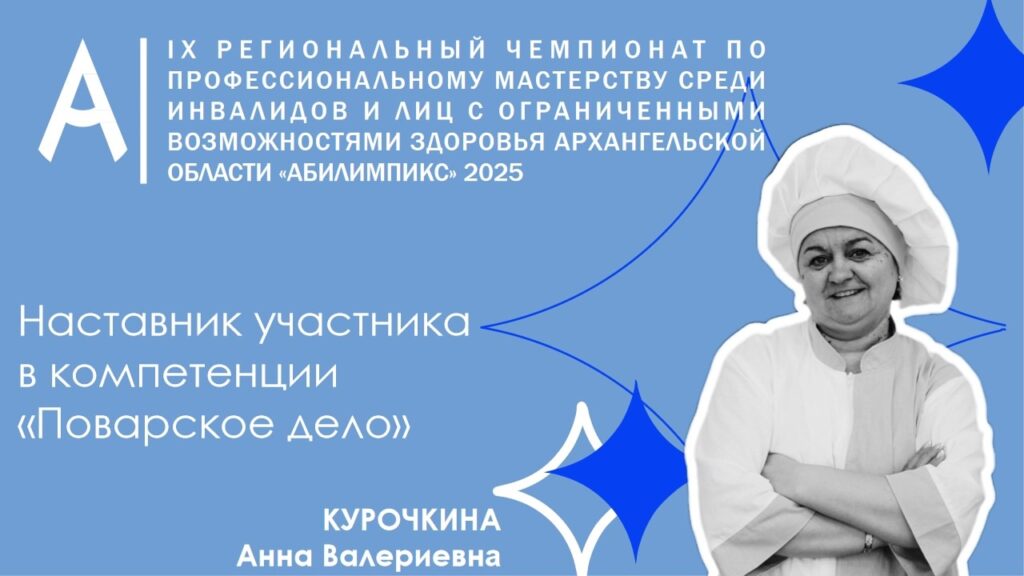 A

IX РЕГИОНАЛЬНЫЙ ЧЕМПИОНАТ ПО ПРОФЕССИОНАЛЬНОМУ МАСТЕРСТВУ СРЕДИ ИНВАЛИДОВ И ЛИЦ С ОГРАНИЧЕННЫМИ ВОЗМОЖНОСТЯМИ ЗДОРОВЬЯ АРХАНГЕЛЬСКОЙ ОБЛАСТИ «АБИЛИМПИКС» 2025

Наставник участника в компетенции «Поварское дело»

КУРОЧКИНА
Анна Валериевна